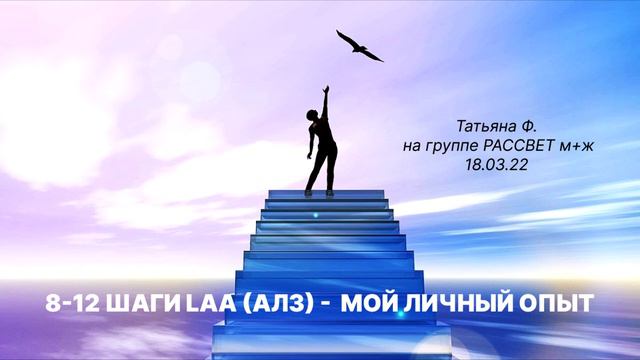 Татьяна Ф.
на группе РАССВЕТ м+ж
18.03.22

8-12 ШАГИ LAA (АЛЗ) - МОЙ ЛИЧНЫЙ ОПЫТ